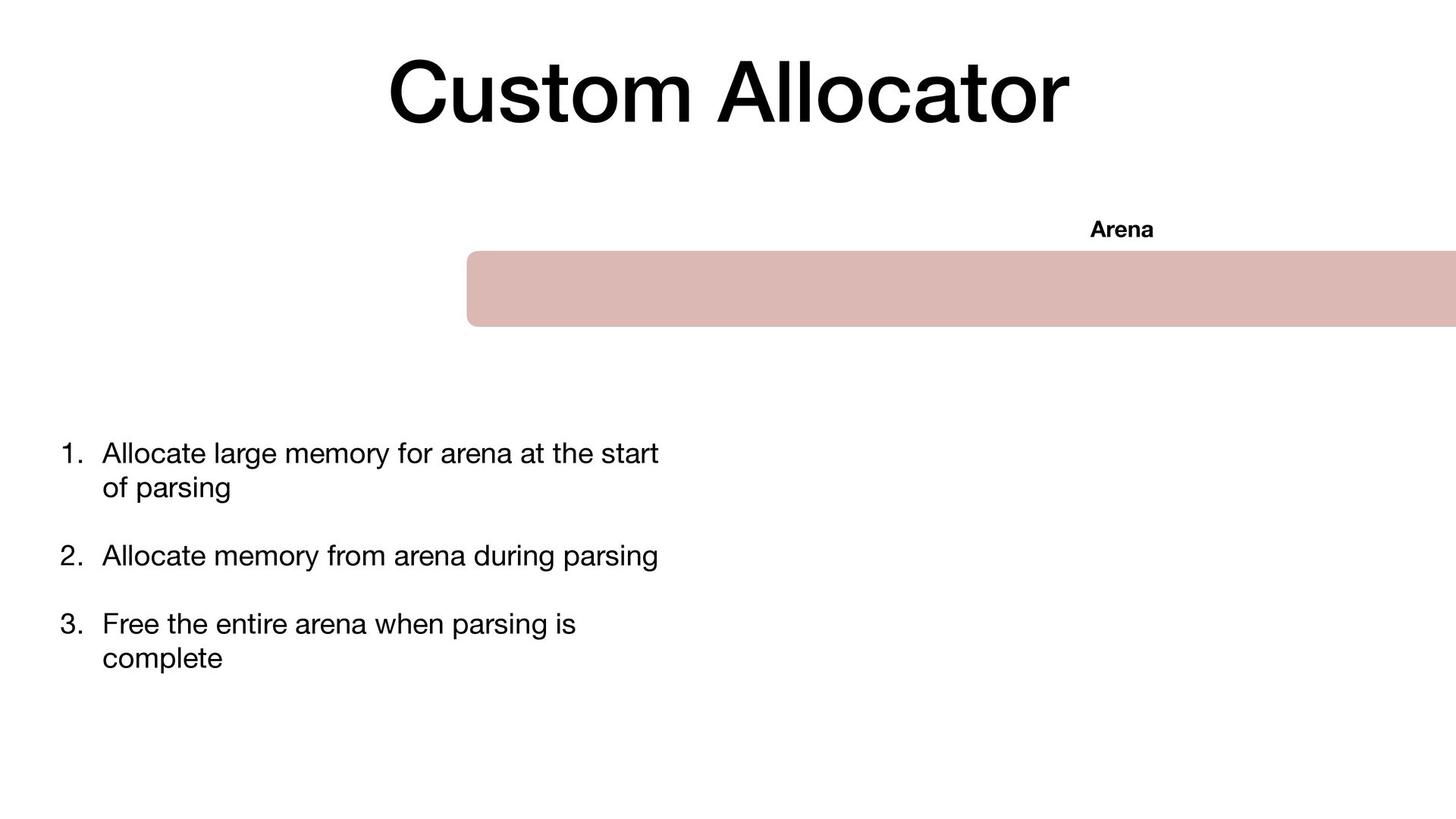 Custom Allocator

Arena

1. Allocate large memory for arena at the start of parsing

2. Allocate memory from arena during parsing

3. Free the entire arena when parsing is complete